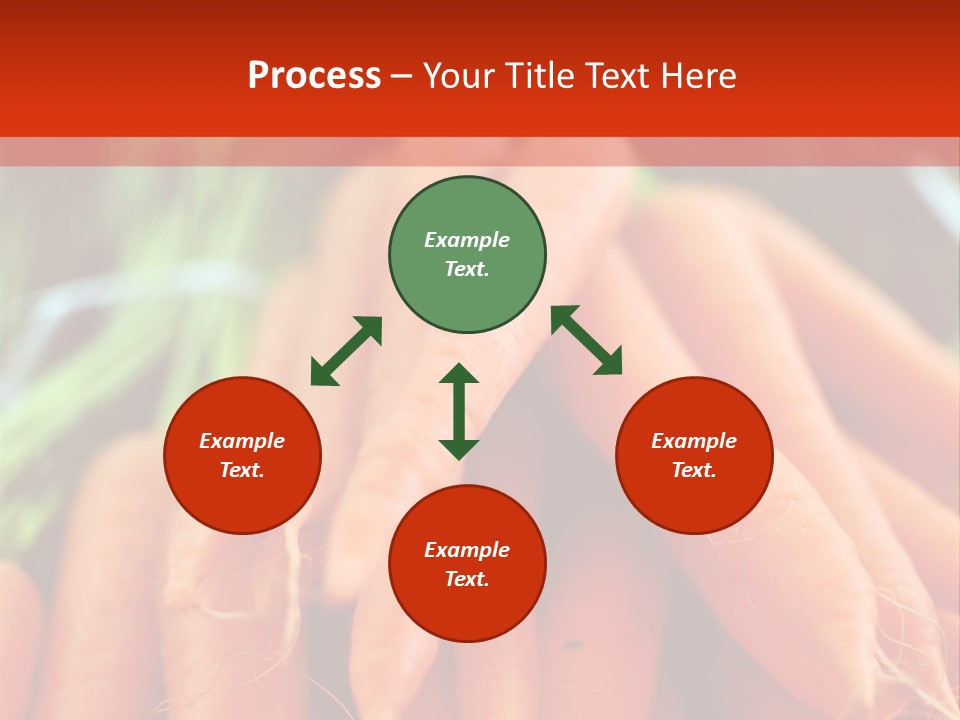 Process – Your Title Text Here

Example Text.

Example Text.

Example Text.

Example Text.